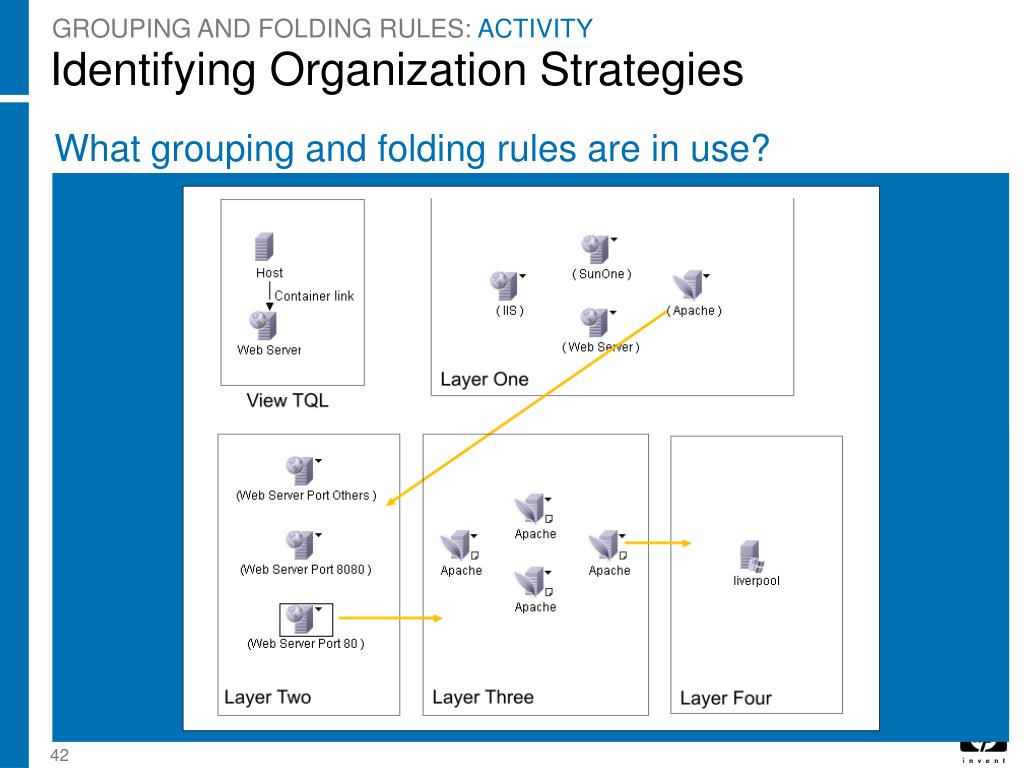 GROUPING AND FOLDING RULES: ACTIVITY
Identifying Organization Strategies

What grouping and folding rules are in use?

Host
Container link
Web Server
View TQL

( SunOne )
( IIS )
( Apache )
( Web Server )
Layer One

(Web Server Port Others )
(Web Server Port 8080 )
(Web Server Port 80 )
Layer Two

Apache
Apache
Apache
Apache
Layer Three

liverpool
Layer Four

42

invent